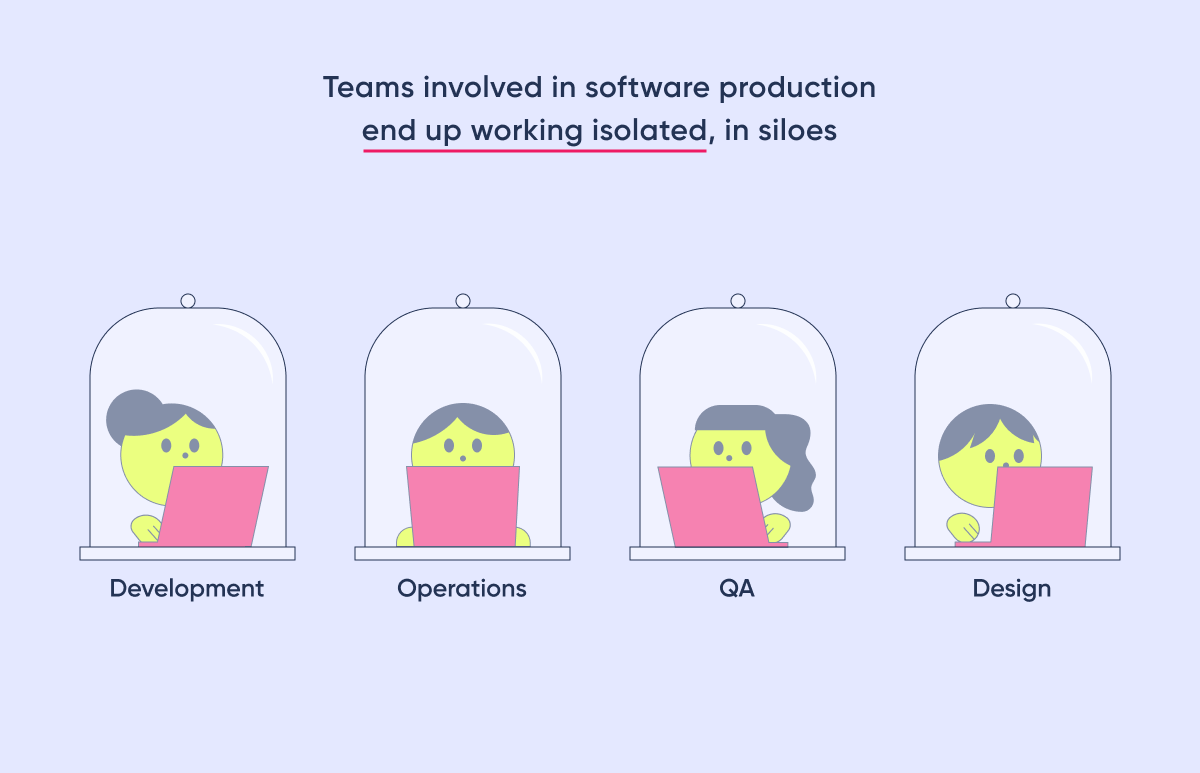 Teams involved in software production end up working isolated, in siloes

Development

Operations

QA

Design